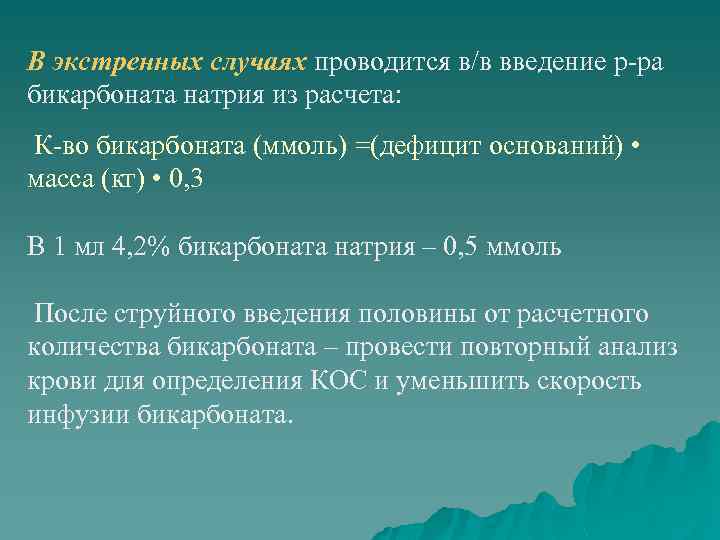 В экстренных случаях проводится в/в введение р-ра бикарбоната натрия из расчета:

К-во бикарбоната (ммоль) =(дефицит оснований) • масса (кг) • 0,3

В 1 мл 4,2% бикарбоната натрия – 0,5 ммоль

После струйного введения половины от расчетного количества бикарбоната – провести повторный анализ крови для определения КОС и уменьшить скорость инфузии бикарбоната.